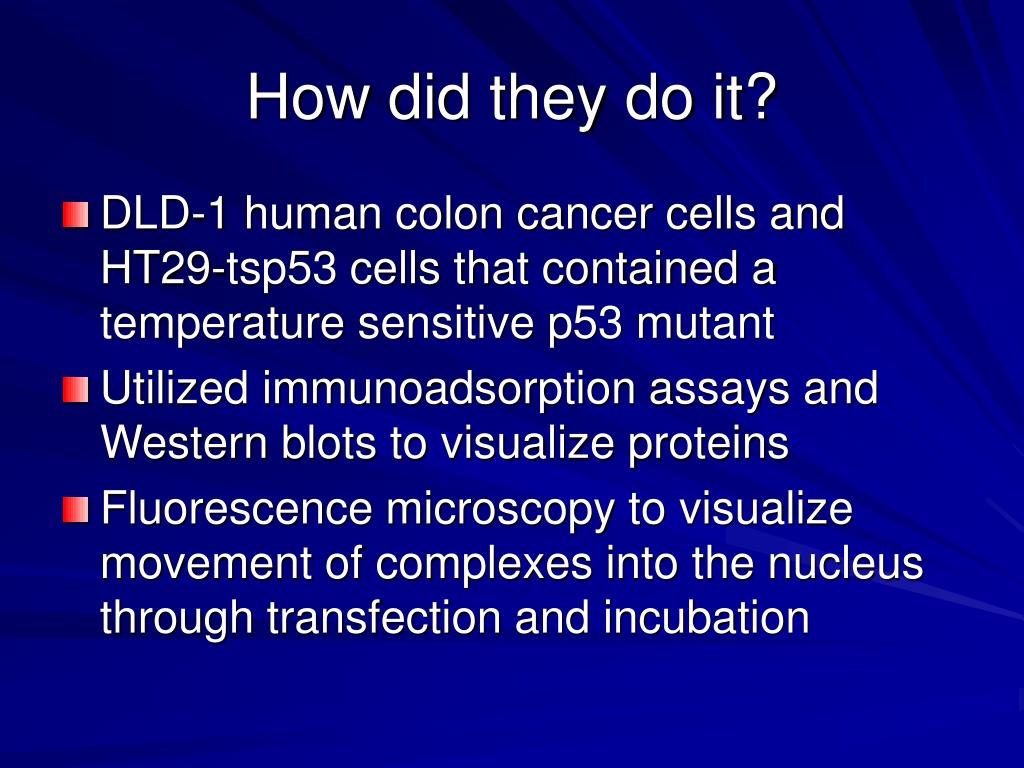 How did they do it?

DLD-1 human colon cancer cells and HT29-tsp53 cells that contained a temperature sensitive p53 mutant

Utilized immunoadsorption assays and Western blots to visualize proteins

Fluorescence microscopy to visualize movement of complexes into the nucleus through transfection and incubation